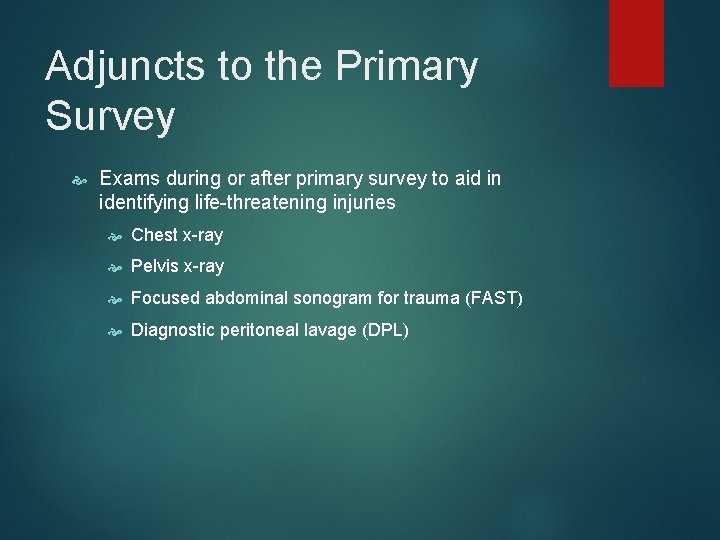 Adjuncts to the Primary Survey

Exams during or after primary survey to aid in identifying life-threatening injuries

Chest x-ray

Pelvis x-ray

Focused abdominal sonogram for trauma (FAST)

Diagnostic peritoneal lavage (DPL)